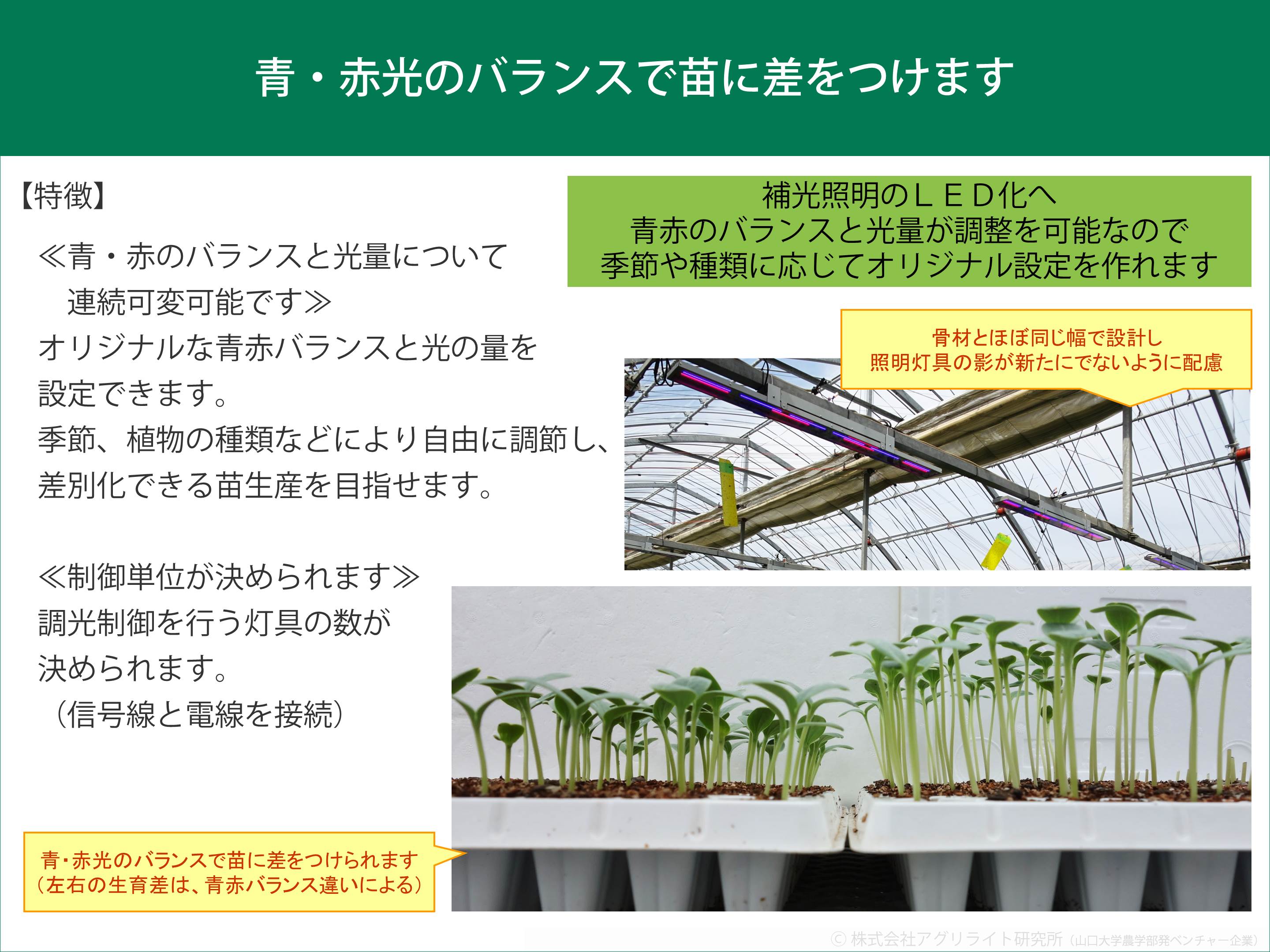 青・赤光のバランスで苗に差をつけます

【特徴】

≪青・赤のバランスと光量について
連続可変可能です≫
オリジナルな青赤バランスと光の量を設定できます。
季節、植物の種類などにより自由に調節し、差別化できる苗生産を目指せます。

≪制御単位が決められます≫
調光制御を行う灯具の数が決められます。
（信号線と電線を接続）

補光照明のＬＥＤ化へ
青赤のバランスと光量が調整を可能なので
季節や種類に応じてオリジナル設定を作れます

骨材とほぼ同じ幅で設計し
照明灯具の影が新たにでないように配慮

青・赤光のバランスで苗に差をつけられます
（左右の生育差は、青赤バランス違いによる）

© 株式会社アグリライト研究所（山口大学農学部発ベンチャー企業）